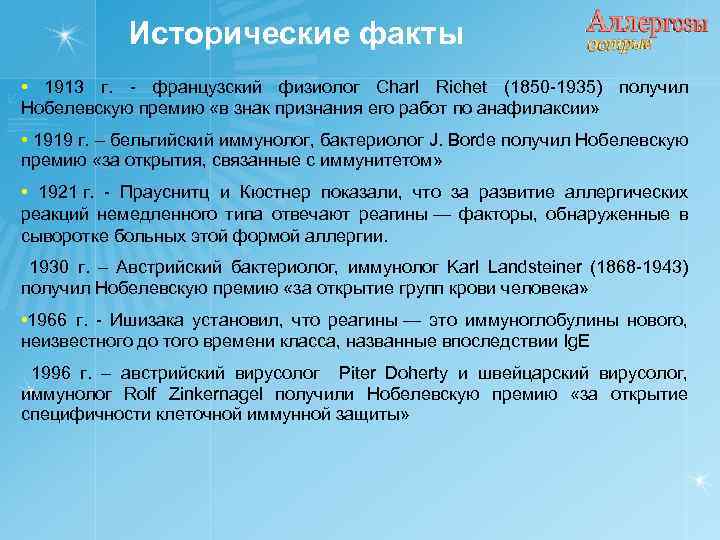 Исторические факты

Аллергозы острые

• 1913 г. - французский физиолог Charl Richet (1850-1935) получил Нобелевскую премию «в знак признания его работ по анафилаксии»

• 1919 г. – бельгийский иммунолог, бактериолог J. Borde получил Нобелевскую премию «за открытия, связанные с иммунитетом»

• 1921 г. - Прауснитц и Кюстнер показали, что за развитие аллергических реакций немедленного типа отвечают реагины — факторы, обнаруженные в сыворотке больных этой формой аллергии.

1930 г. – Австрийский бактериолог, иммунолог Karl Landsteiner (1868-1943) получил Нобелевскую премию «за открытие групп крови человека»

•1966 г. - Ишизака установил, что реагины — это иммуноглобулины нового, неизвестного до того времени класса, названные впоследствии IgE

1996 г. – австрийский вирусолог Piter Doherty и швейцарский вирусолог, иммунолог Rolf Zinkernagel получили Нобелевскую премию «за открытие специфичности клеточной иммунной защиты»